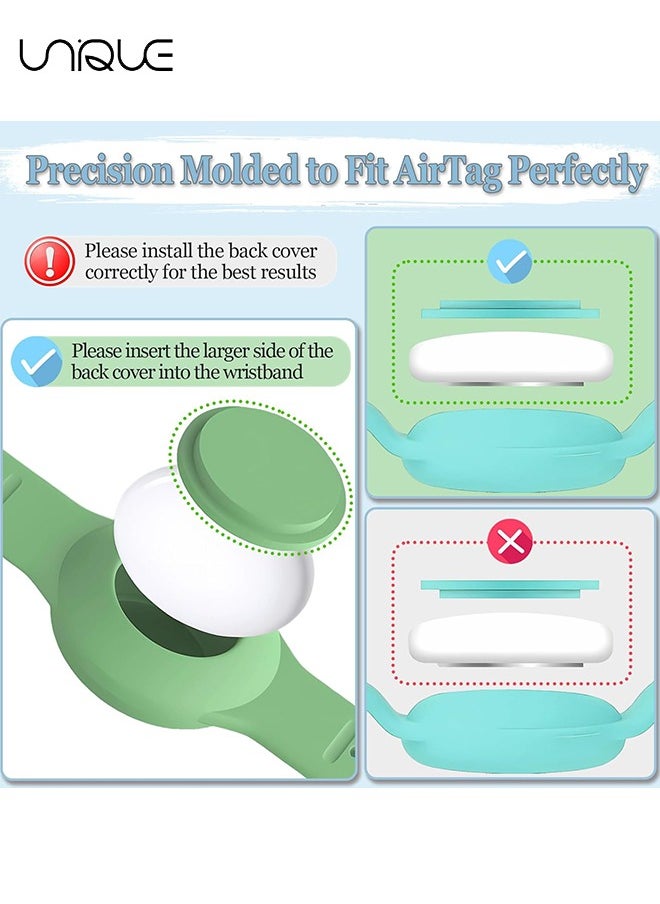 UNIQUE

Precision Molded to Fit AirTag Perfectly

Please install the back cover correctly for the best results

Please insert the larger side of the back cover into the wristband